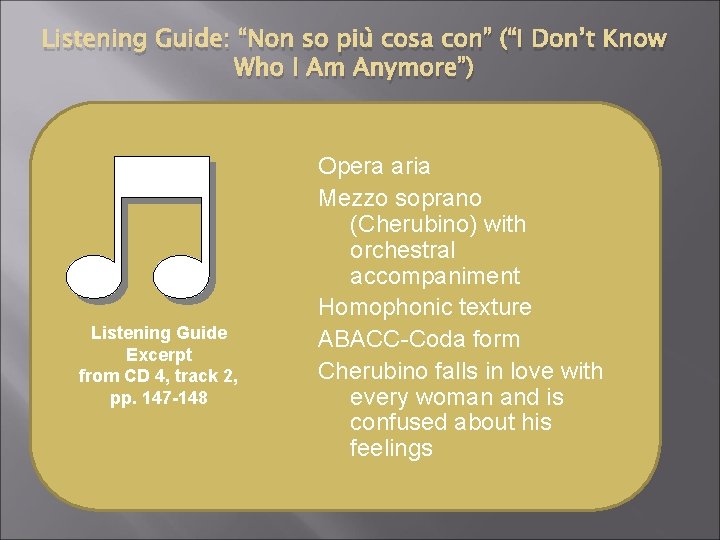 Listening Guide: “Non so più cosa con” (“I Don’t Know Who I Am Anymore”)

Listening Guide Excerpt from CD 4, track 2, pp. 147-148

Opera aria

Mezzo soprano (Cherubino) with orchestral accompaniment

Homophonic texture

ABACC-Coda form

Cherubino falls in love with every woman and is confused about his feelings